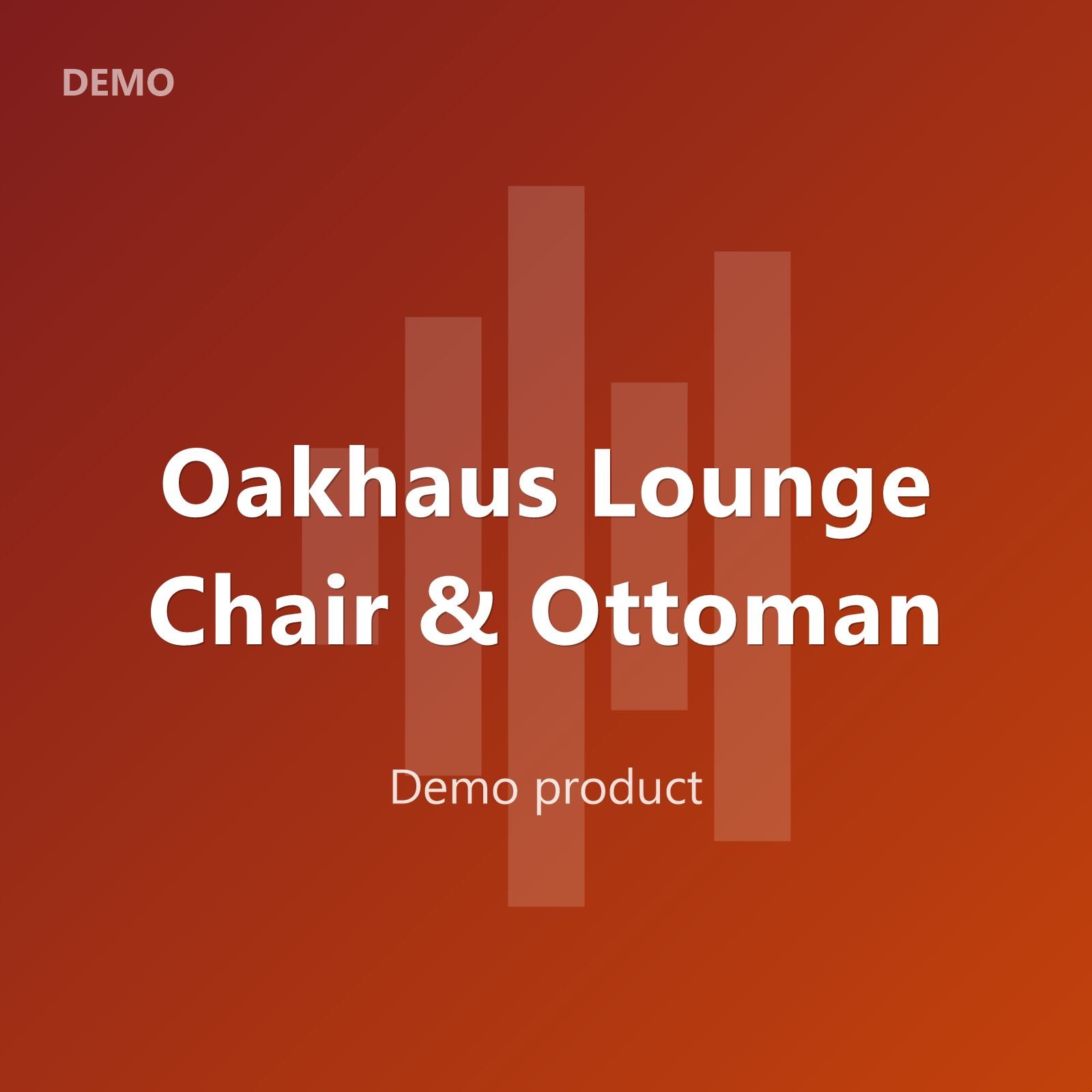 DEMO

Oakhaus Lounge
Chair & Ottoman

Demo product